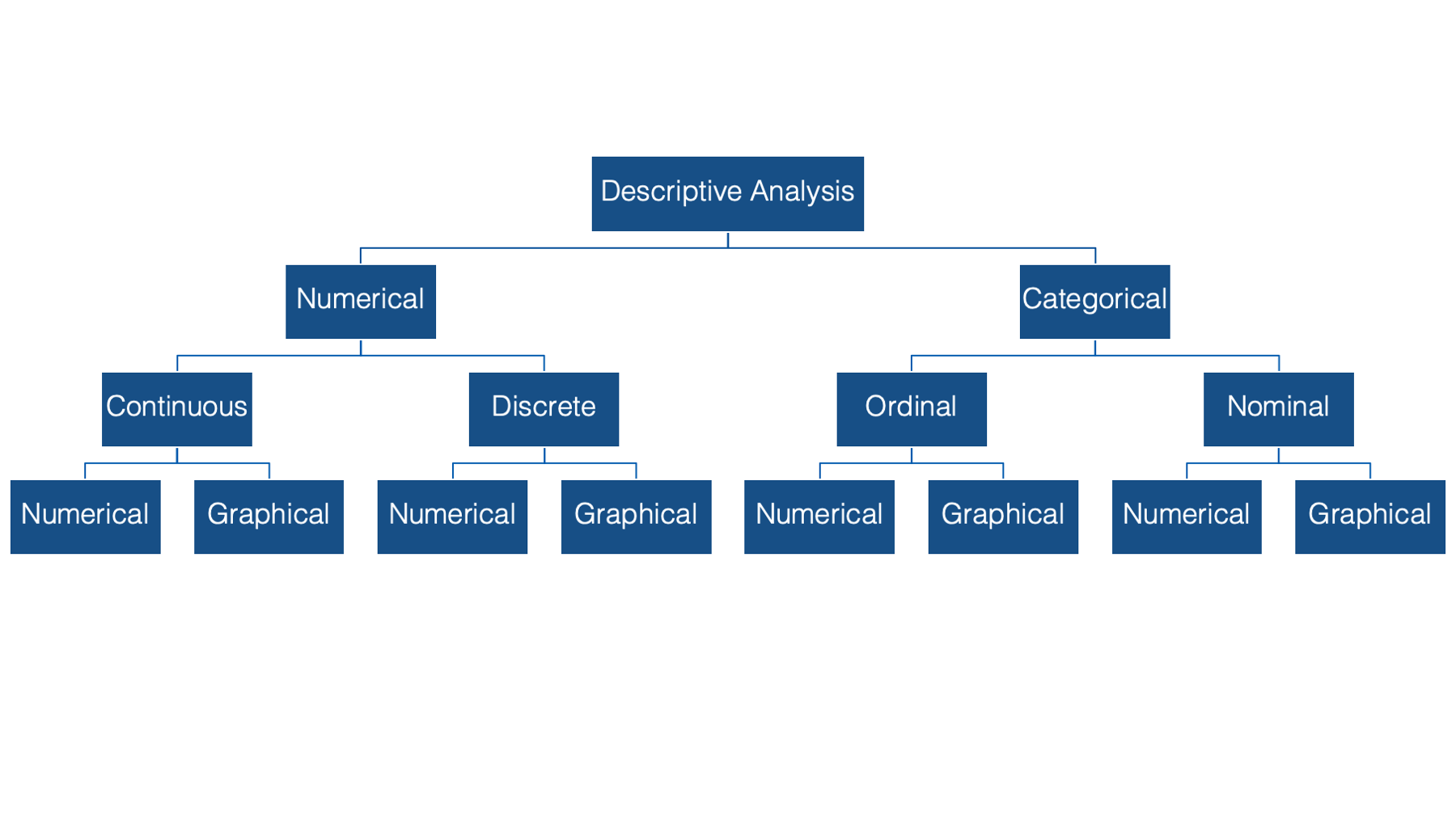 Descriptive Analysis

Numerical

Categorical

Continuous

Discrete

Ordinal

Nominal

Numerical

Graphical

Numerical

Graphical

Numerical

Graphical

Numerical

Graphical